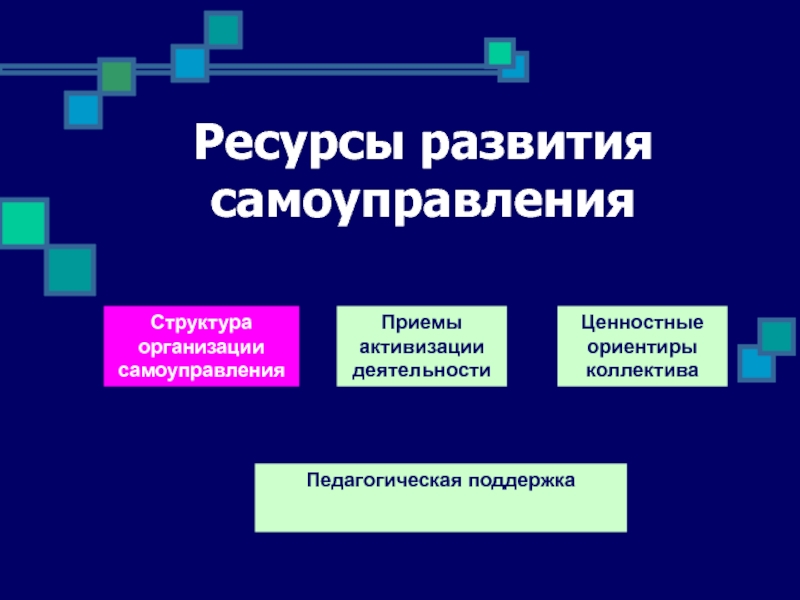 Ресурсы развития самоуправления

Структура организации самоуправления

Приемы активизации деятельности

Ценностные ориентиры коллектива

Педагогическая поддержка